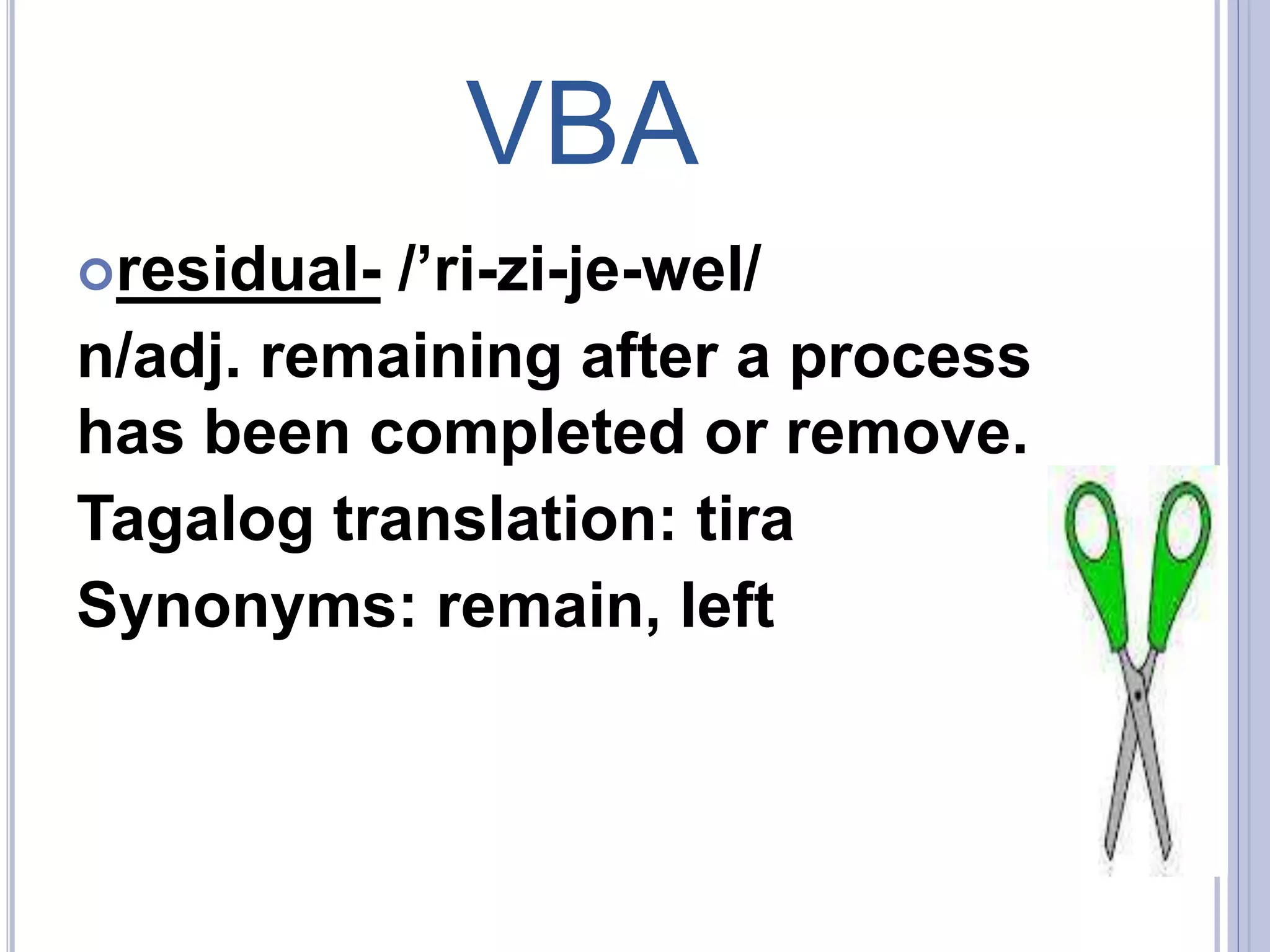 VBA

residual- /’ri-zi-je-wel/

n/adj. remaining after a process has been completed or remove.

Tagalog translation: tira

Synonyms: remain, left